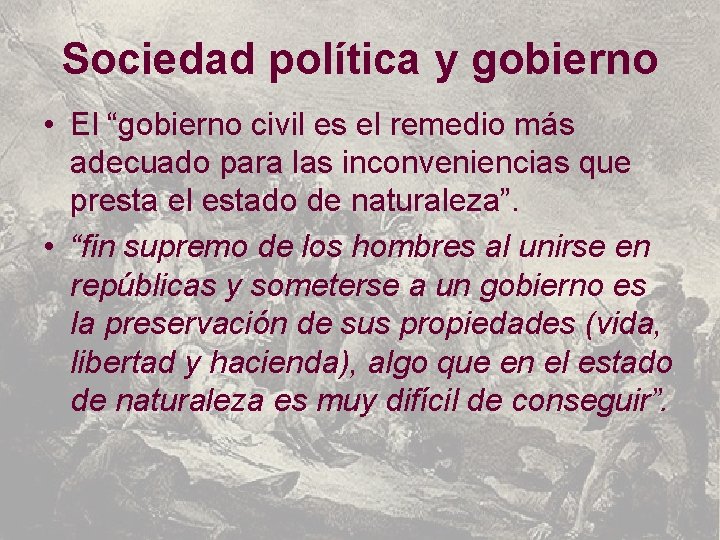 Sociedad política y gobierno

• El “gobierno civil es el remedio más adecuado para las inconveniencias que presta el estado de naturaleza”.

• “fin supremo de los hombres al unirse en repúblicas y someterse a un gobierno es la preservación de sus propiedades (vida, libertad y hacienda), algo que en el estado de naturaleza es muy difícil de conseguir”.